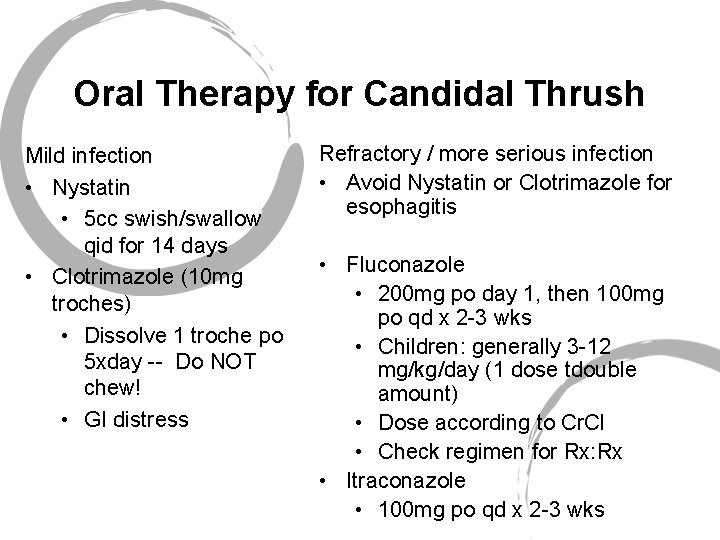 Oral Therapy for Candidal Thrush

Mild infection
• Nystatin
• 5cc swish/swallow qid for 14 days
• Clotrimazole (10mg troches)
• Dissolve 1 troche po 5xday -- Do NOT chew!
• GI distress

Refractory / more serious infection
• Avoid Nystatin or Clotrimazole for esophagitis

• Fluconazole
• 200mg po day 1, then 100mg po qd x 2-3 wks
• Children: generally 3-12 mg/kg/day (1 dose tdouble amount)
• Dose according to CrCl
• Check regimen for Rx:Rx
• Itraconazole
• 100mg po qd x 2-3 wks